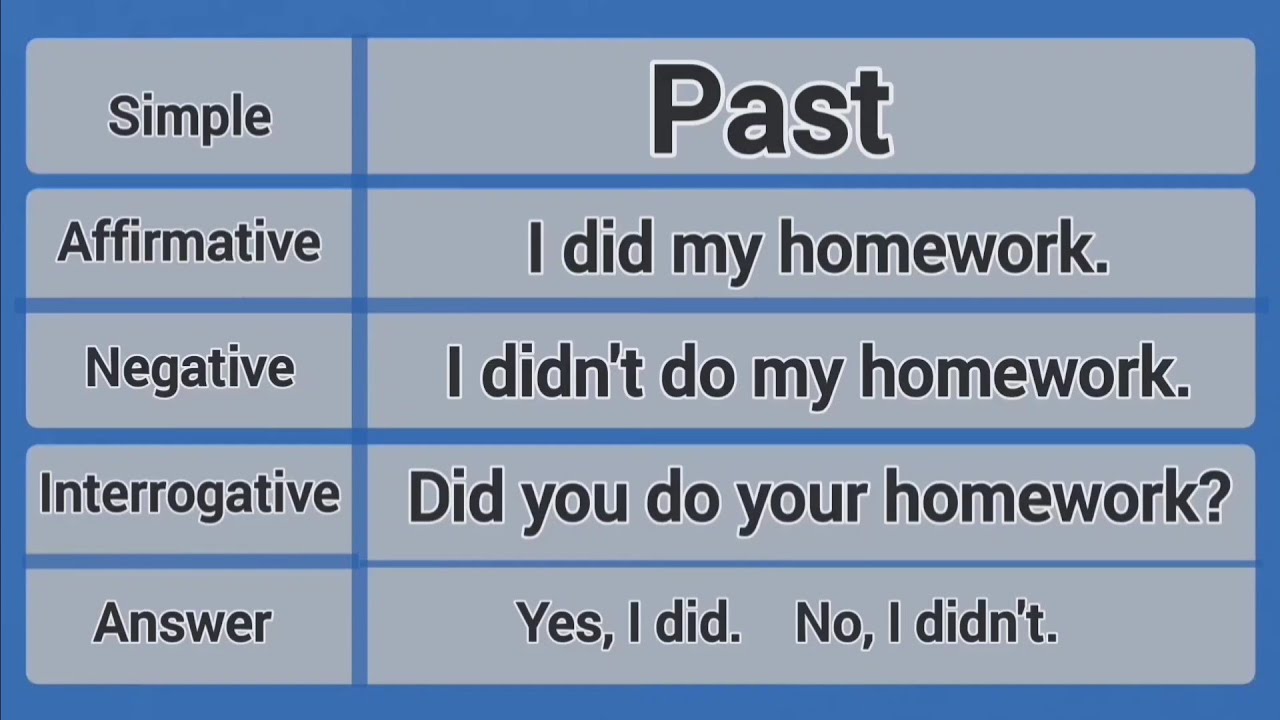 | Simple | Past |
|---|---|
| Affirmative | I did my homework. |
| Negative | I didn't do my homework. |
| Interrogative | Did you do your homework? |
| Answer | Yes, I did. No, I didn't. |